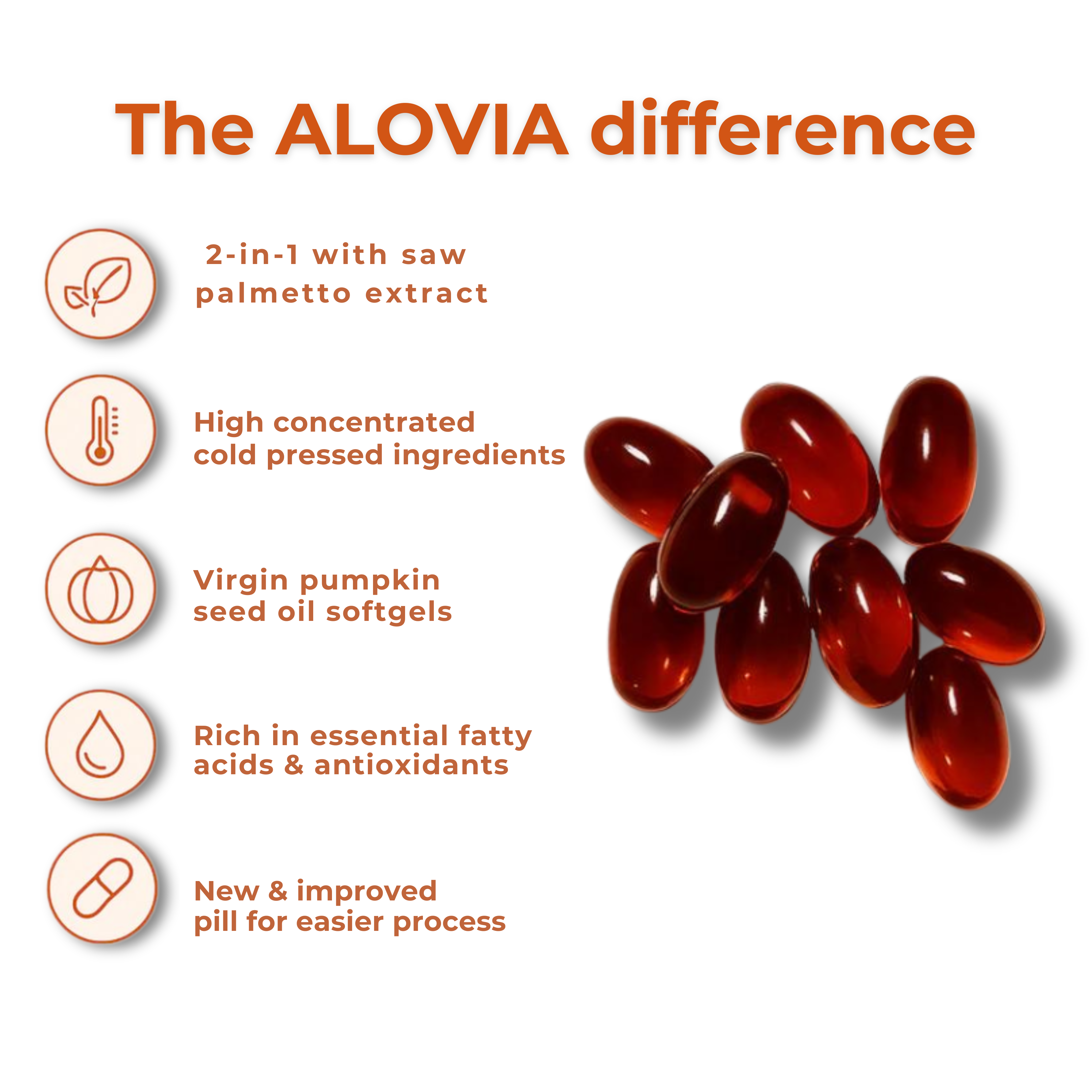 The ALOVIA difference

2-in-1 with saw palmetto extract

High concentrated cold pressed ingredients

Virgin pumpkin seed oil softgels

Rich in essential fatty acids & antioxidants

New & improved pill for easier process